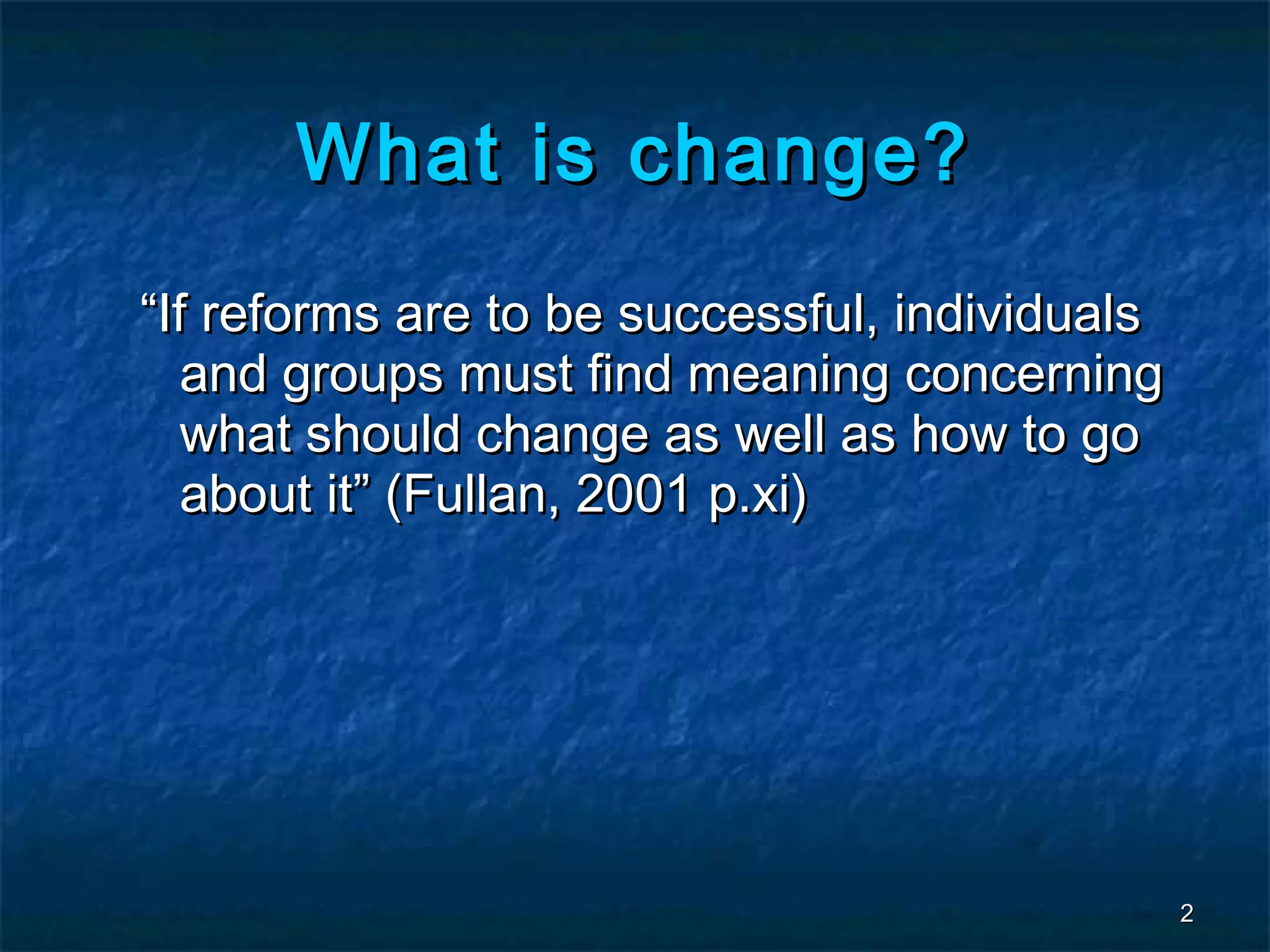 What is change?

“If reforms are to be successful, individuals and groups must find meaning concerning what should change as well as how to go about it” (Fullan, 2001 p.xi)

2